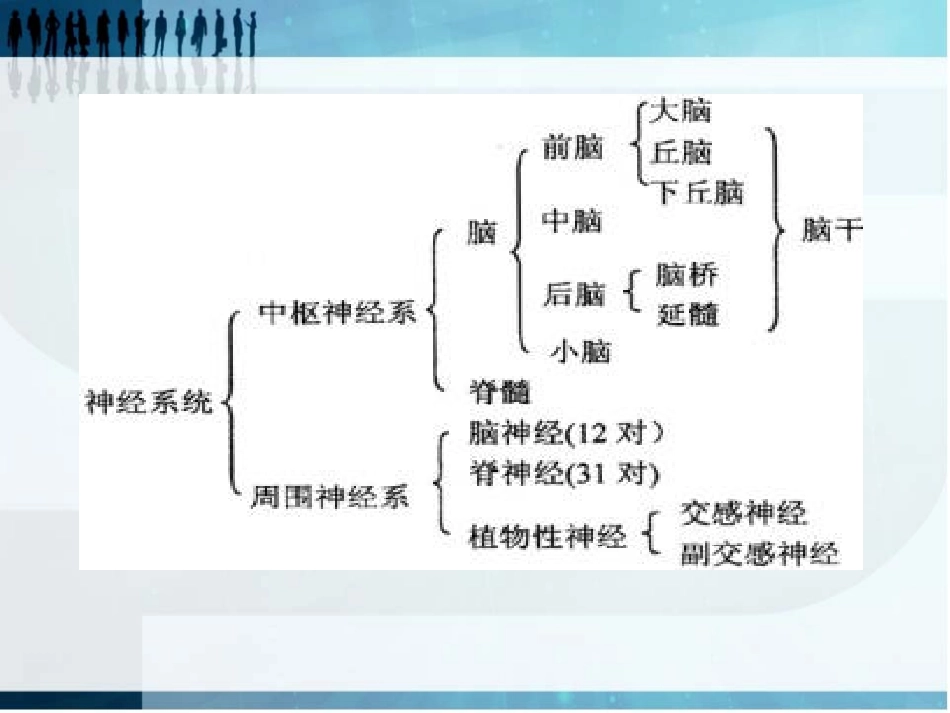 神经系统

中枢神经系

脑

前脑

大脑

丘脑

下丘脑

中脑

后脑

脑桥

延髓

小脑

脑干

脊髓

周围神经系

脑神经(12 对)

脊神经(31 对)

植物性神经

交感神经

副交感神经